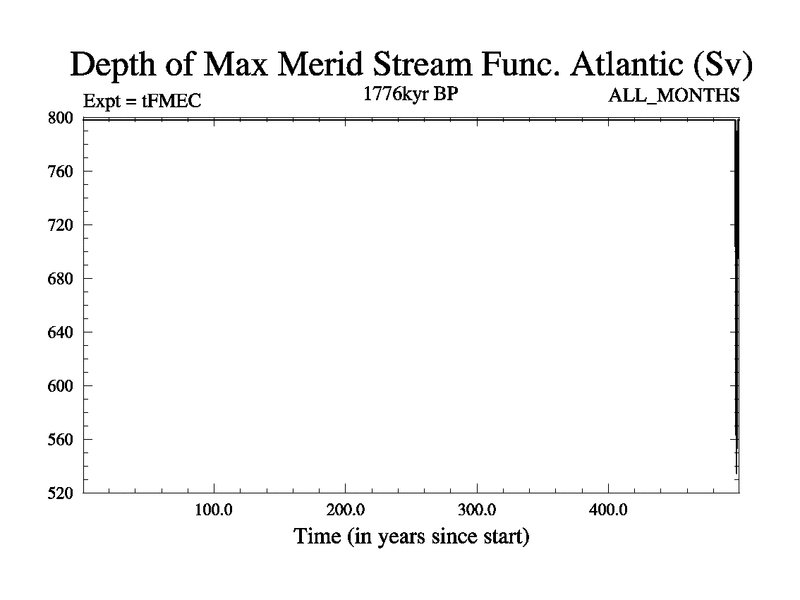 Depth of Max Merid Stream Func. Atlantic (Sv)

Expt = tFMEC

1776kyr BP

ALL_MONTHS

800
760
720
680
640
600
560
520

100.0
200.0
300.0
400.0

Time (in years since start)